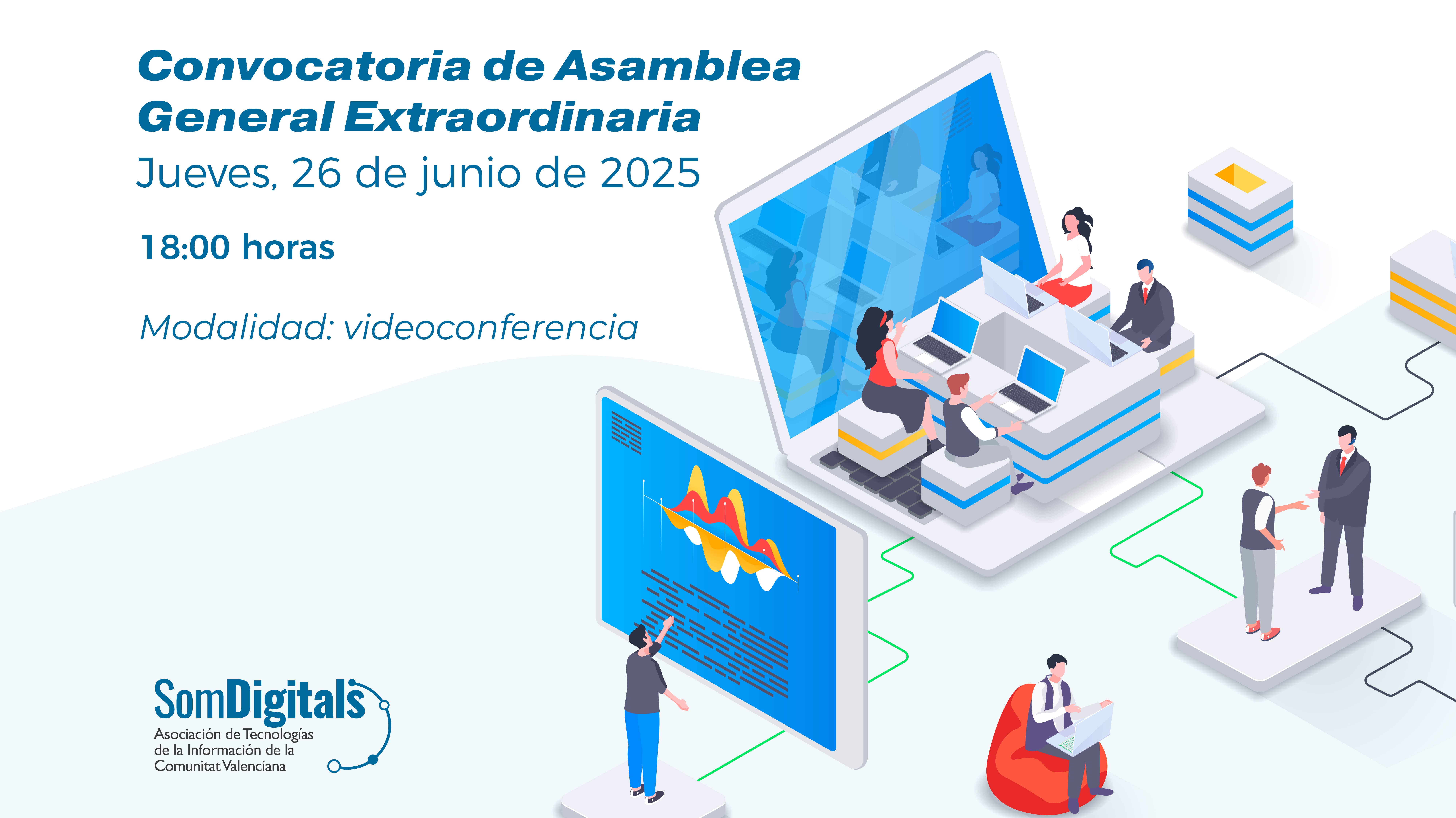 Convocatoria de Asamblea General Extraordinaria
Jueves, 26 de junio de 2025

18:00 horas

Modalidad: videoconferencia

SomDigitals
Asociación de Tecnologías de la Información de la Comunitat Valenciana